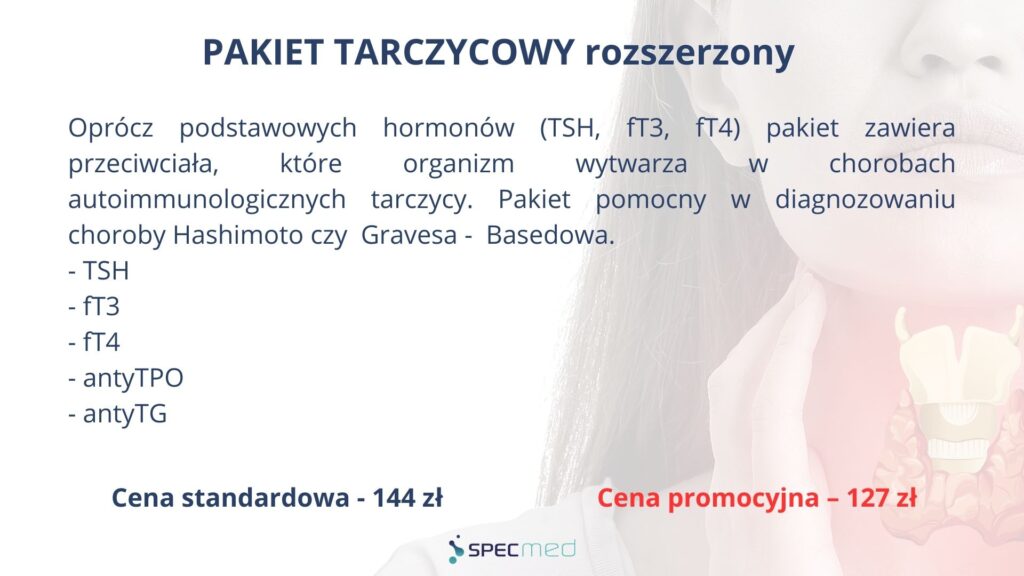 PAKIET TARCZYCOWY rozszerzony

Oprócz podstawowych hormonów (TSH, fT3, fT4) pakiet zawiera przeciwciała, które organizm wytwarza w chorobach autoimmunologicznych tarczycy. Pakiet pomocny w diagnozowaniu choroby Hashimoto czy Gravesa - Basedowa.
- TSH
- fT3
- fT4
- antyTPO
- antyTG

Cena standardowa - 144 zł

Cena promocyjna – 127 zł

SPECmed